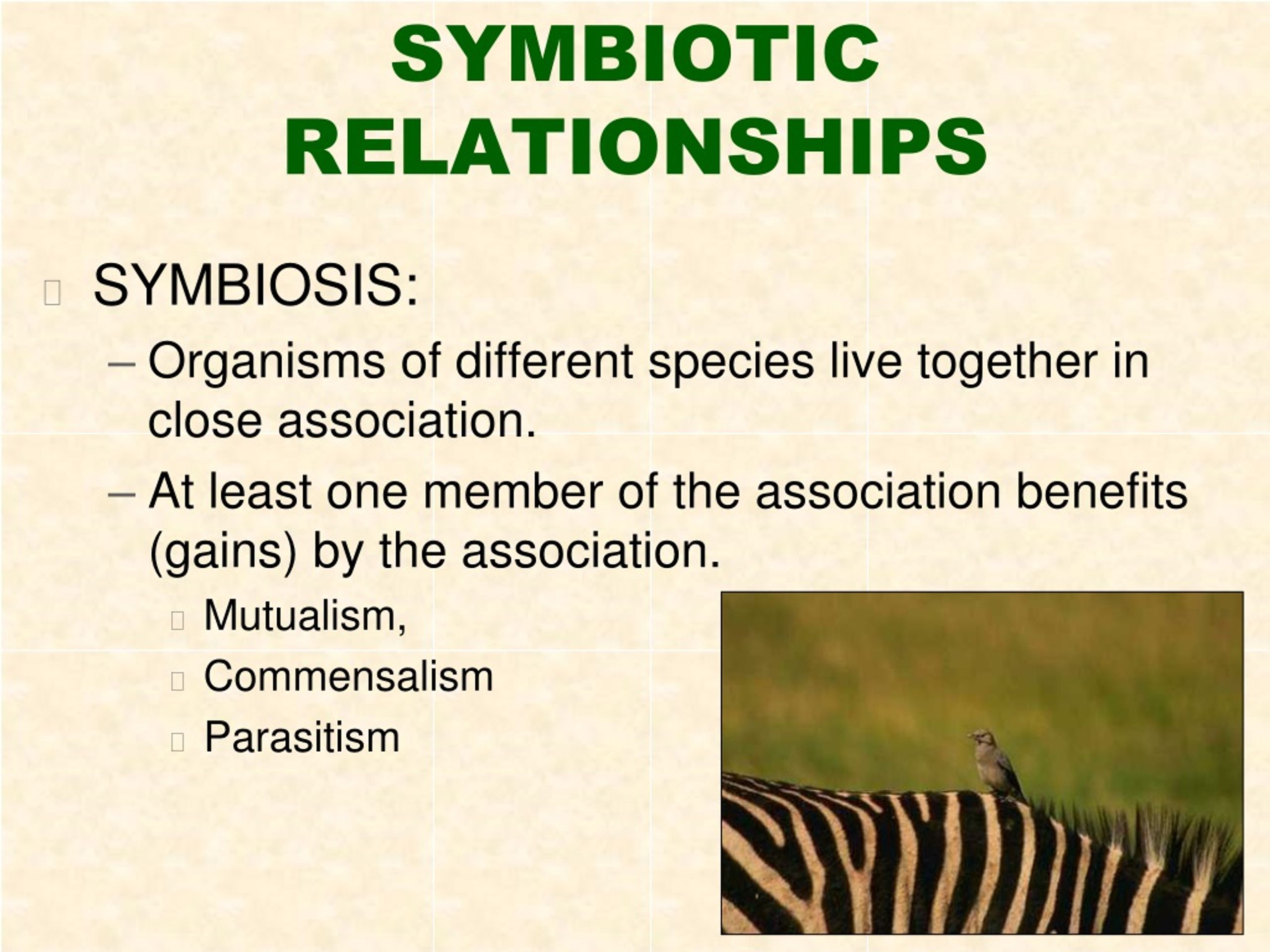 SYMBIOTIC RELATIONSHIPS

SYMBIOSIS:

– Organisms of different species live together in close association.

– At least one member of the association benefits (gains) by the association.

Mutualism,

Commensalism

Parasitism